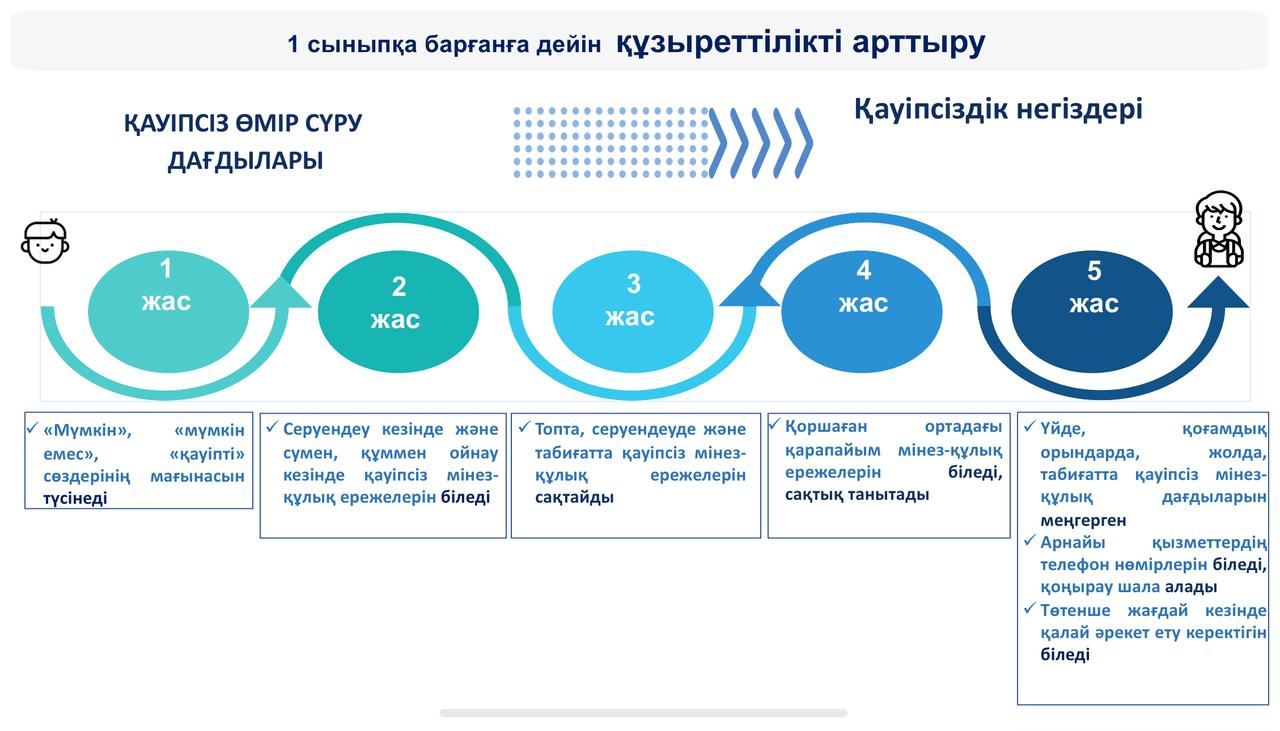 1 сыныпқа барғанға дейін құзыреттілікті арттыру

ҚАУІПСІЗ ӨМІР СҮРУ ДАҒДЫЛАРЫ

Қауіпсіздік негіздері

1 жас

2 жас

3 жас

4 жас

5 жас

✓ «Мүмкін», «мүмкін емес», «қауіпті» сөздерінің мағынасын түсінеді

✓ Серуендеу кезінде және сумен, құммен ойнау кезінде қауіпсіз мінез-құлық ережелерін біледі

✓ Топта, серуендеуде және табиғатта қауіпсіз мінез-құлық ережелерін сақтайды

✓ Қоршаған ортадағы қарапайым мінез-құлық ережелерін біледі, сақтық танытады

✓ Үйде, қоғамдық орындарда, жолда, табиғатта қауіпсіз мінез-құлық дағдыларын меңгерген
✓ Арнайы қызметтердің телефон нөмірлерін біледі, қоңырау шала алады
✓ Төтенше жағдай кезінде қалай әрекет ету керектігін біледі